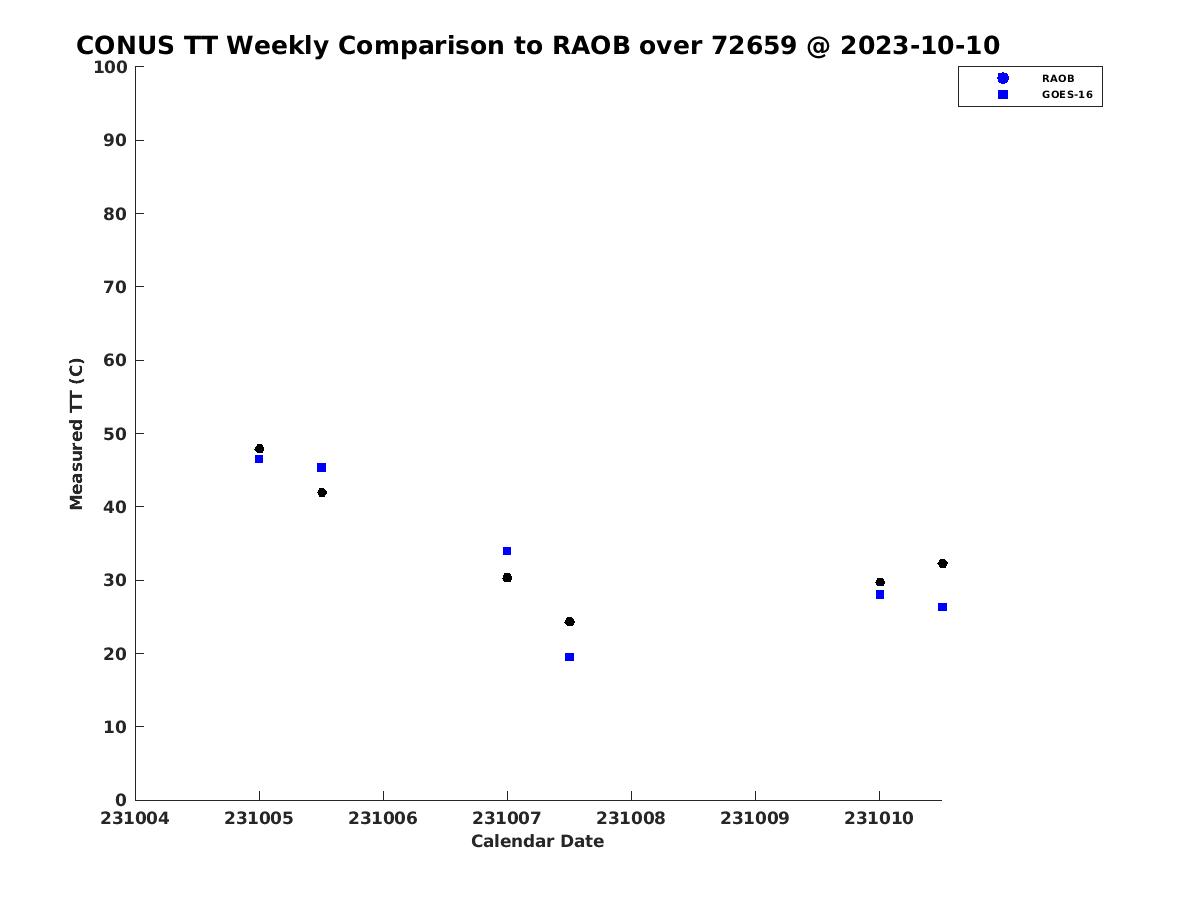 CONUS TT Weekly Comparison to RAOB over 72659 @ 2023-10-10

RAOB
GOES-16

Measured TT (C)

100
90
80
70
60
50
40
30
20
10
0

231004 231005 231006 231007 231008 231009 231010

Calendar Date